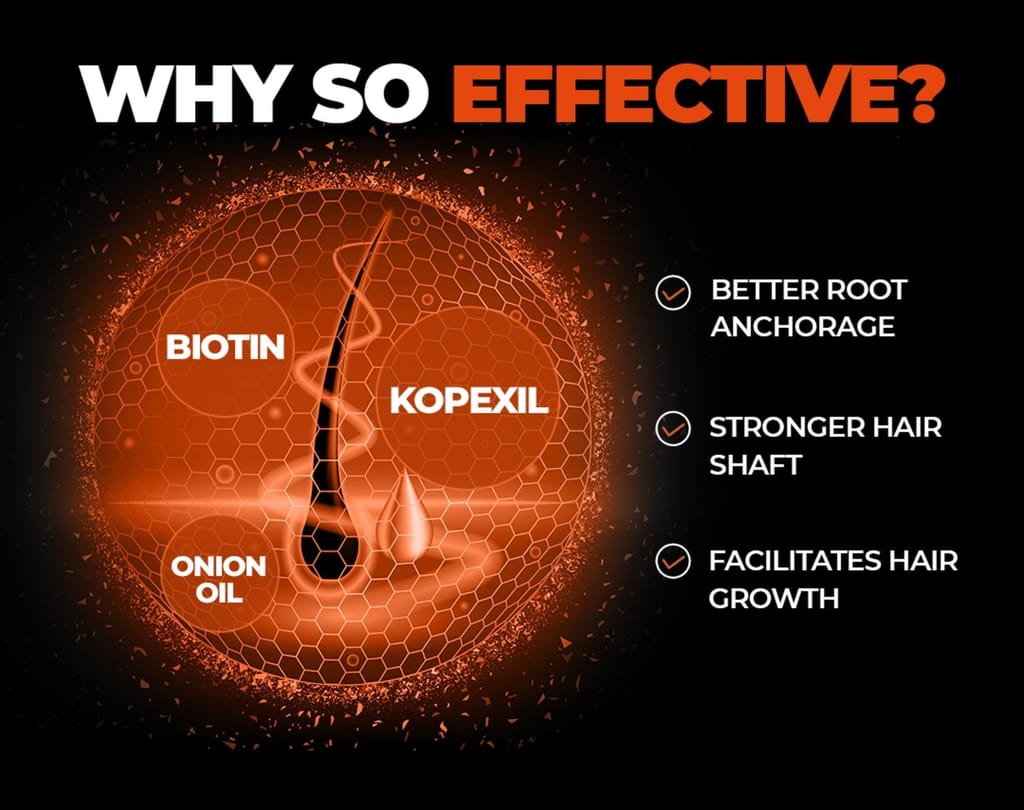 WHY SO EFFECTIVE?

BIOTIN

KOPEXIL

ONION OIL

BETTER ROOT ANCHORAGE

STRONGER HAIR SHAFT

FACILITATES HAIR GROWTH